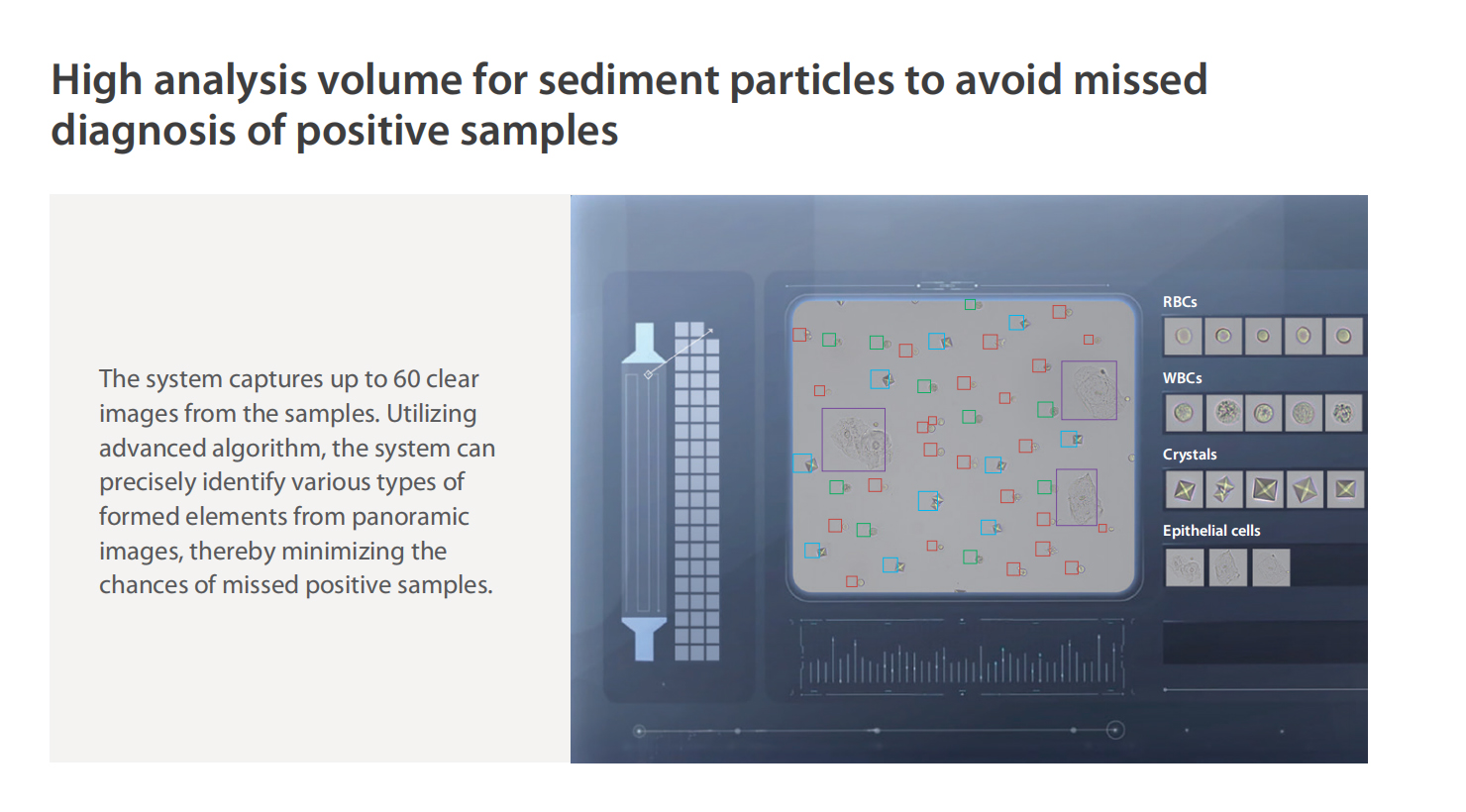 High analysis volume for sediment particles to avoid missed diagnosis of positive samples

The system captures up to 60 clear images from the samples. Utilizing advanced algorithm, the system can precisely identify various types of formed elements from panoramic images, thereby minimizing the chances of missed positive samples.

RBCs

WBCs

Crystals

Epithelial cells